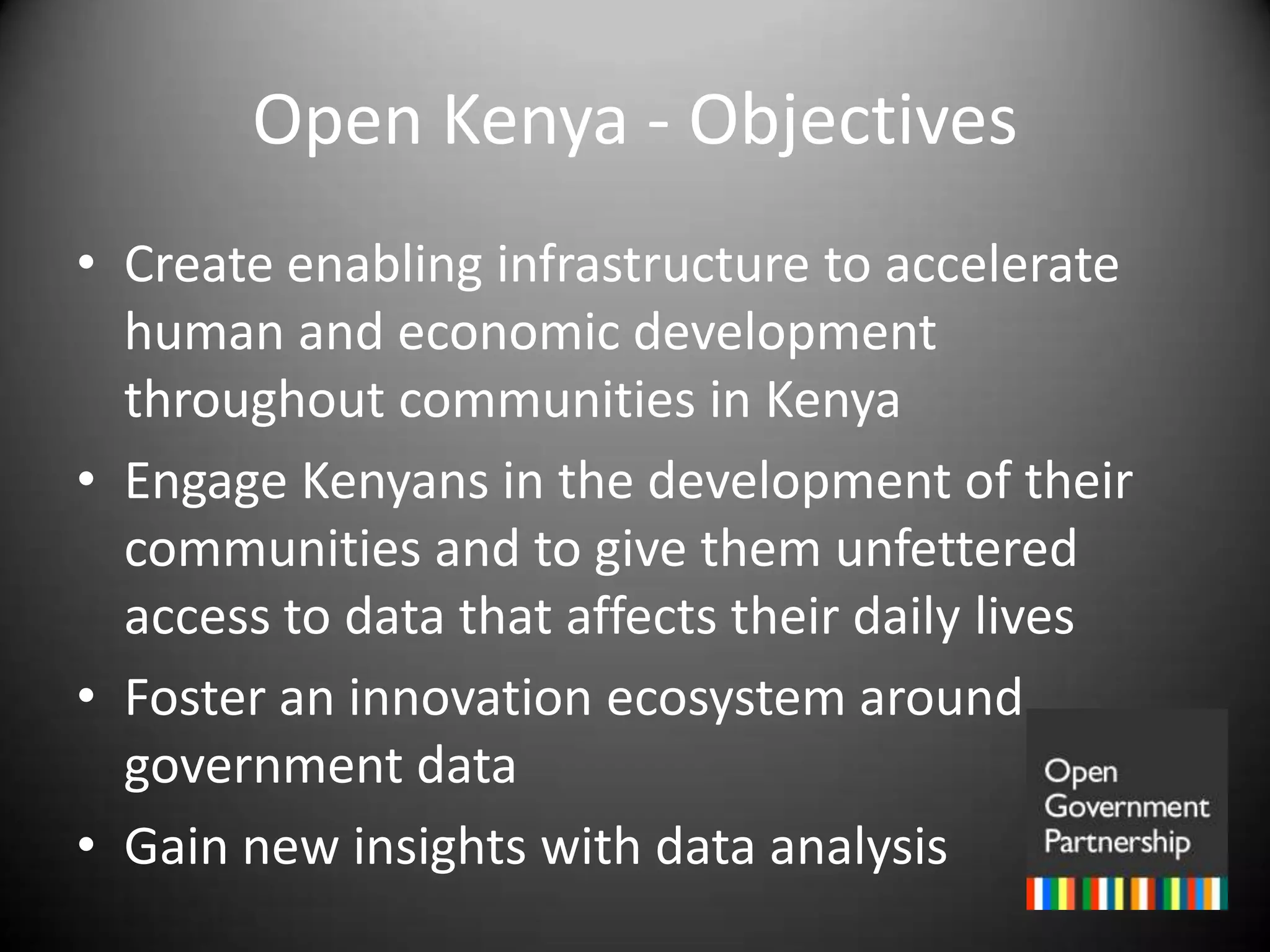 Open Kenya - Objectives

• Create enabling infrastructure to accelerate human and economic development throughout communities in Kenya
• Engage Kenyans in the development of their communities and to give them unfettered access to data that affects their daily lives
• Foster an innovation ecosystem around government data
• Gain new insights with data analysis

Open Government Partnership